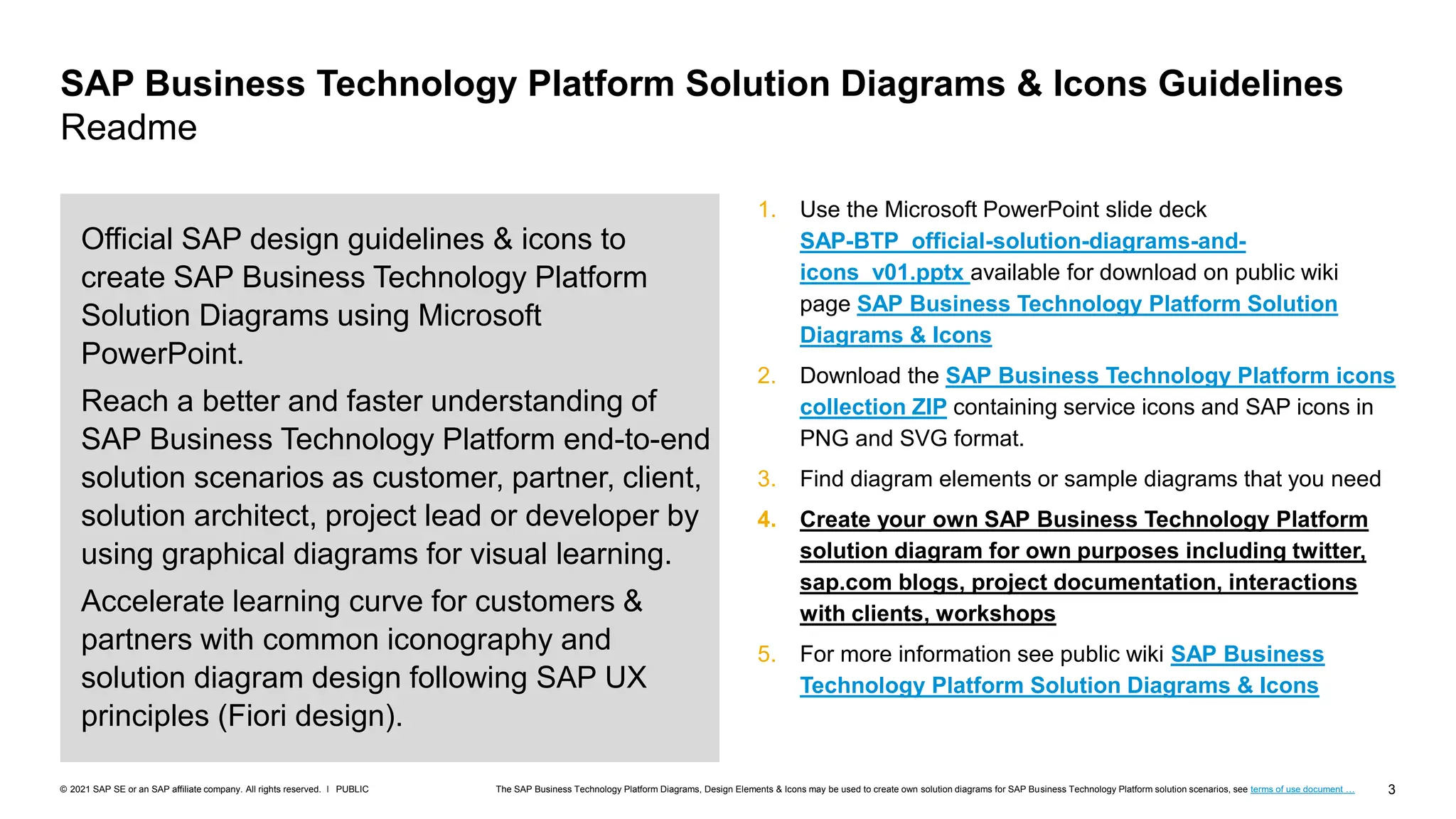 SAP Business Technology Platform Solution Diagrams & Icons Guidelines
Readme

Official SAP design guidelines & icons to create SAP Business Technology Platform Solution Diagrams using Microsoft PowerPoint.

Reach a better and faster understanding of SAP Business Technology Platform end-to-end solution scenarios as customer, partner, client, solution architect, project lead or developer by using graphical diagrams for visual learning.

Accelerate learning curve for customers & partners with common iconography and solution diagram design following SAP UX principles (Fiori design).

1. Use the Microsoft PowerPoint slide deck SAP-BTP_official-solution-diagrams-and-icons_v01.pptx available for download on public wiki page SAP Business Technology Platform Solution Diagrams & Icons

2. Download the SAP Business Technology Platform icons collection ZIP containing service icons and SAP icons in PNG and SVG format.

3. Find diagram elements or sample diagrams that you need

4. Create your own SAP Business Technology Platform solution diagram for own purposes including twitter, sap.com blogs, project documentation, interactions with clients, workshops

5. For more information see public wiki SAP Business Technology Platform Solution Diagrams & Icons

© 2021 SAP SE or an SAP affiliate company. All rights reserved. I PUBLIC

The SAP Business Technology Platform Diagrams, Design Elements & Icons may be used to create own solution diagrams for SAP Business Technology Platform solution scenarios, see terms of use document …

3